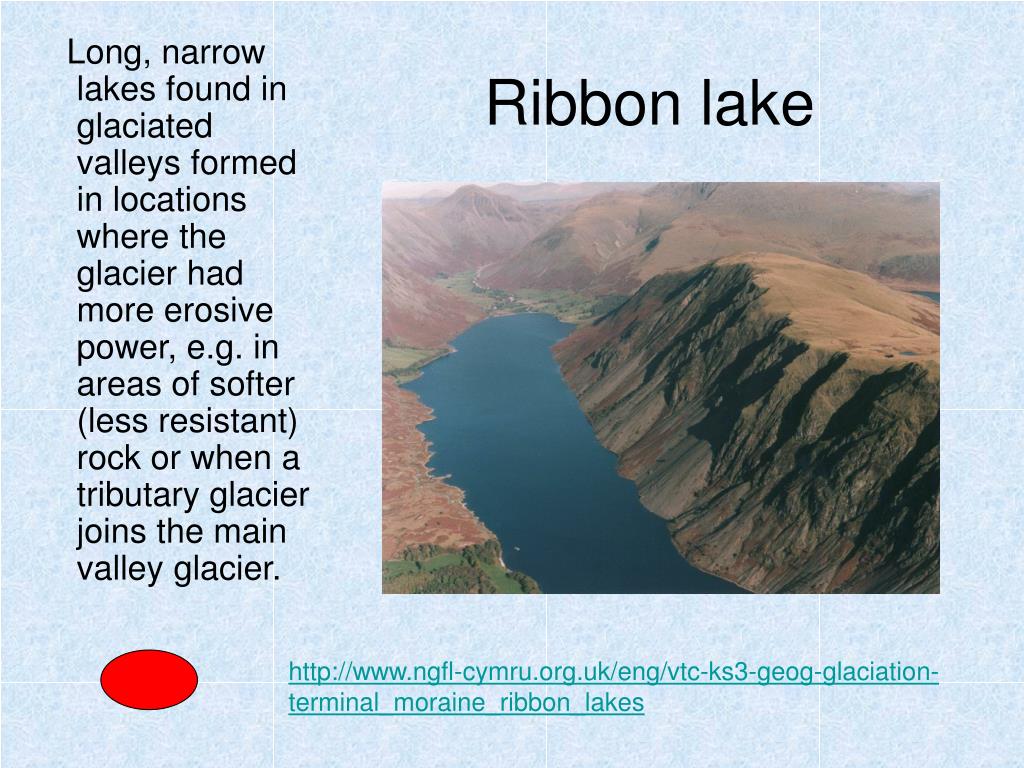 Ribbon lake

Long, narrow lakes found in glaciated valleys formed in locations where the glacier had more erosive power, e.g. in areas of softer (less resistant) rock or when a tributary glacier joins the main valley glacier.

http://www.ngfl-cymru.org.uk/eng/vtc-ks3-geog-glaciation-terminal_moraine_ribbon_lakes